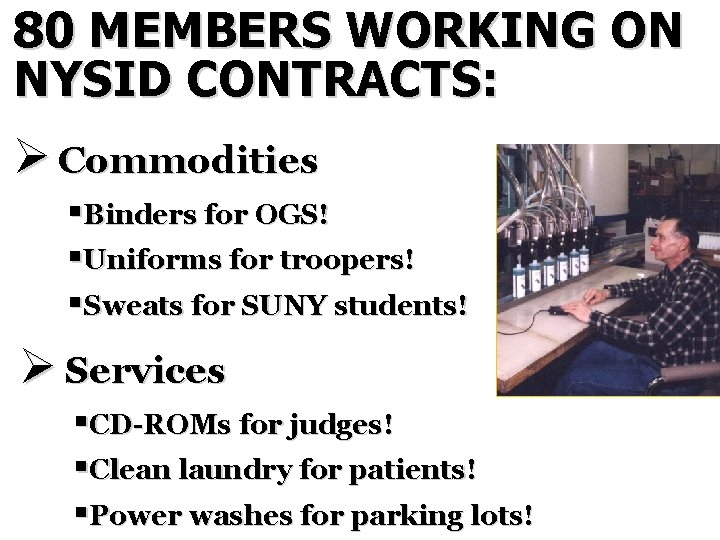 80 MEMBERS WORKING ON NYSID CONTRACTS:

➢ Commodities

▪Binders for OGS!

▪Uniforms for troopers!

▪Sweats for SUNY students!

➢ Services

▪CD-ROMs for judges!

▪Clean laundry for patients!

▪Power washes for parking lots!